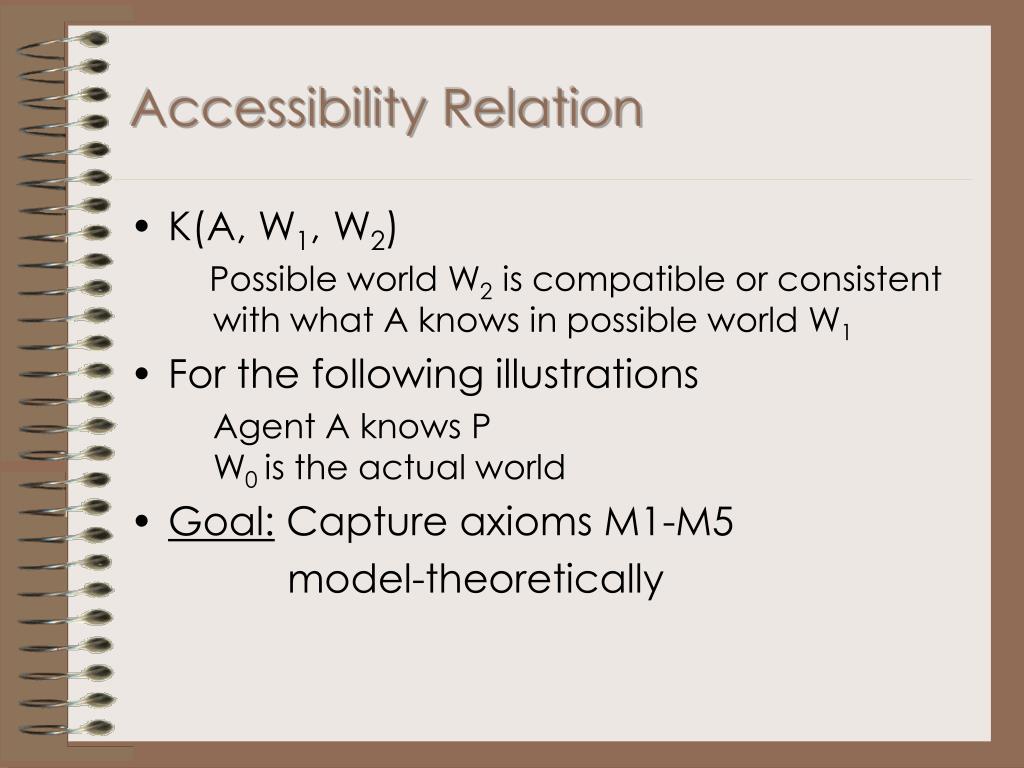 Accessibility Relation

• K(A, $W_1$, $W_2$)

Possible world $W_2$ is compatible or consistent with what A knows in possible world $W_1$

• For the following illustrations

Agent A knows P
$W_0$ is the actual world

• Goal: Capture axioms M1-M5 model-theoretically